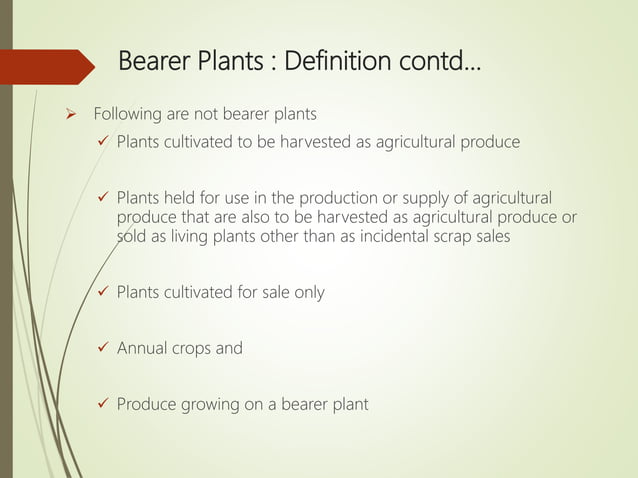 Bearer Plants : Definition contd…

➢ Following are not bearer plants

✓ Plants cultivated to be harvested as agricultural produce

✓ Plants held for use in the production or supply of agricultural produce that are also to be harvested as agricultural produce or sold as living plants other than as incidental scrap sales

✓ Plants cultivated for sale only

✓ Annual crops and

✓ Produce growing on a bearer plant